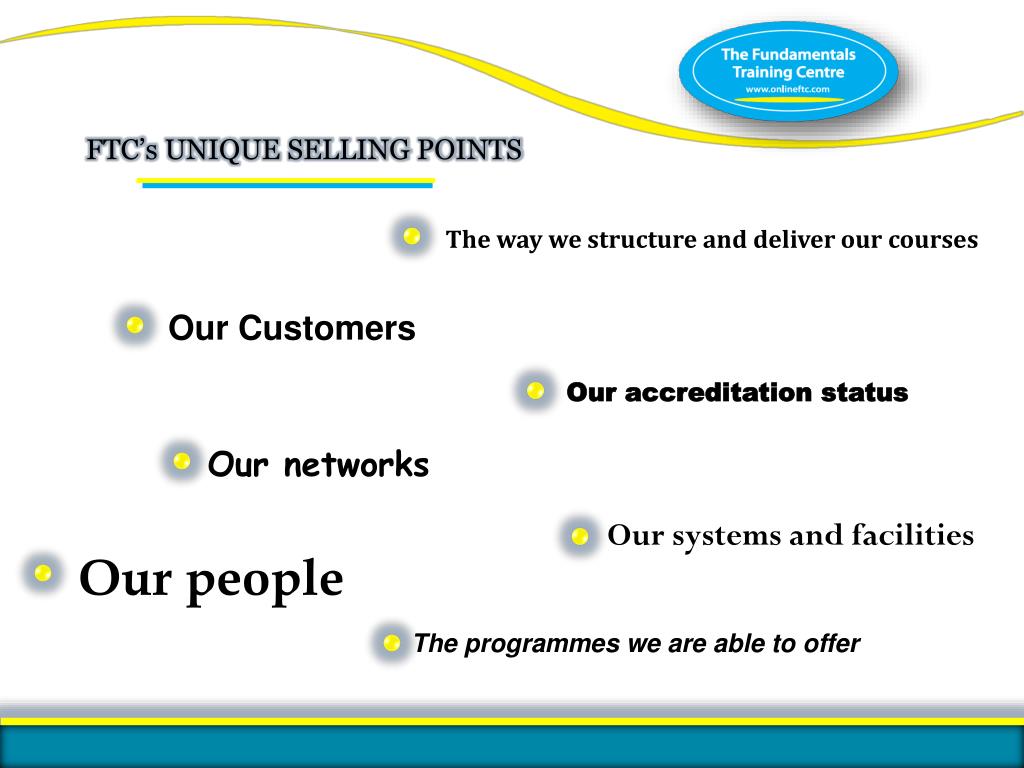 The Fundamentals Training Centre
www.onlineftc.com

FTC's UNIQUE SELLING POINTS

The way we structure and deliver our courses

Our Customers

Our accreditation status

Our networks

Our systems and facilities

Our people

The programmes we are able to offer